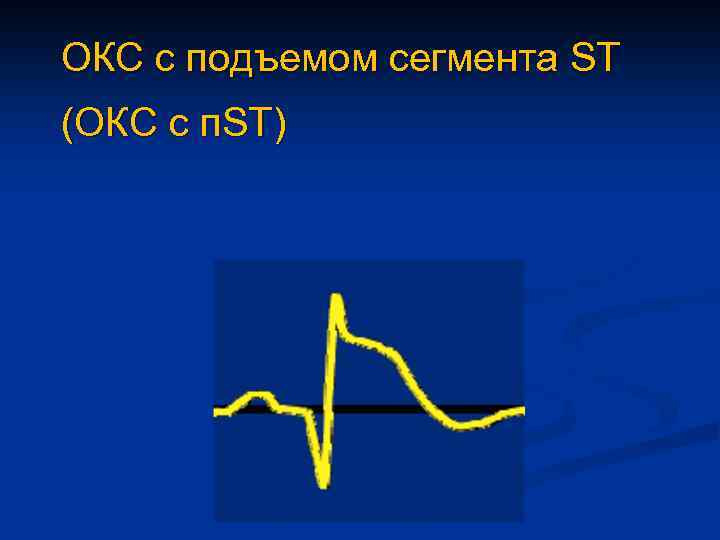 ОКС с подъемом сегмента ST

(ОКС с пST)